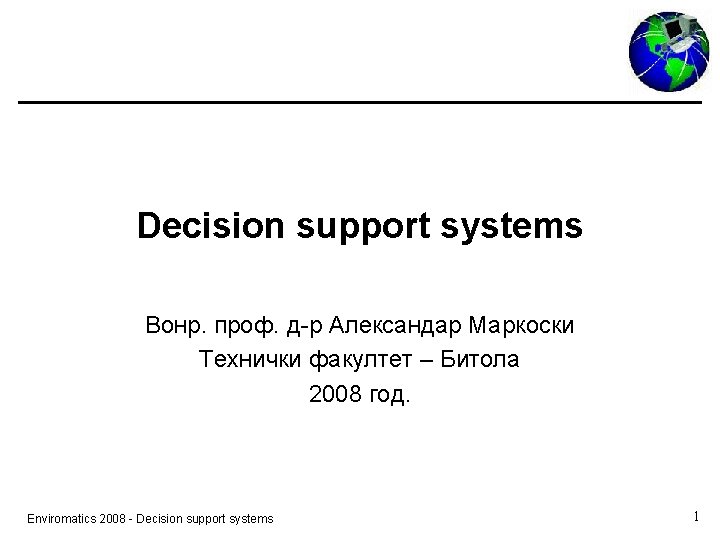 Decision support systems

Вонр. проф. д-р Александар Маркоски
Технички факултет – Битола
2008 год.

Enviromatics 2008 - Decision support systems

1